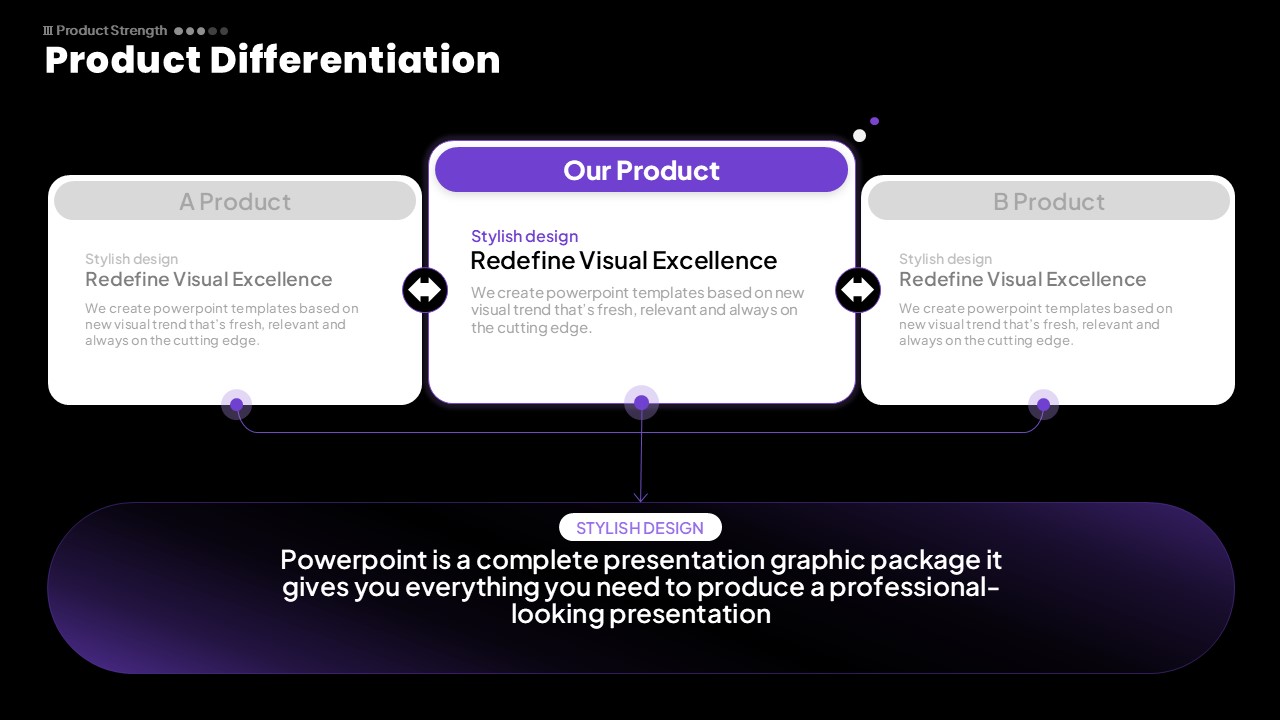 Ⅲ Product Strength

Product Differentiation

A Product

Stylish design
Redefine Visual Excellence
We create powerpoint templates based on new visual trend that's fresh, relevant and always on the cutting edge.

Our Product

Stylish design
Redefine Visual Excellence
We create powerpoint templates based on new visual trend that's fresh, relevant and always on the cutting edge.

B Product

Stylish design
Redefine Visual Excellence
We create powerpoint templates based on new visual trend that's fresh, relevant and always on the cutting edge.

STYLISH DESIGN

Powerpoint is a complete presentation graphic package it gives you everything you need to produce a professional-looking presentation